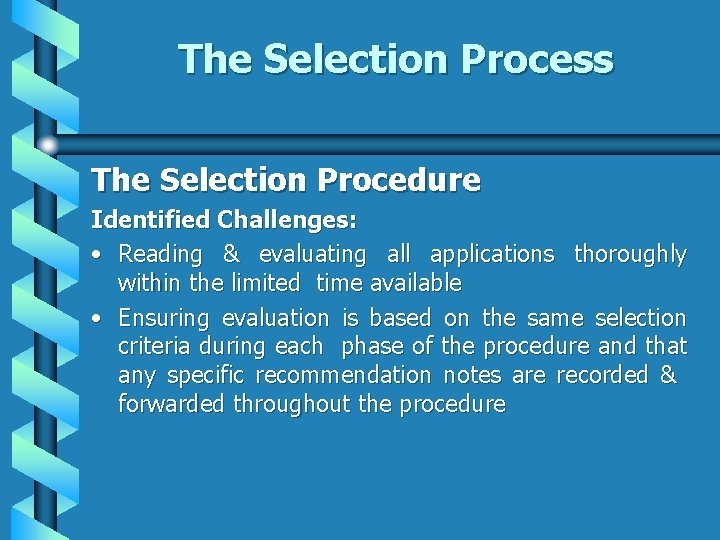 The Selection Process

The Selection Procedure

Identified Challenges:

• Reading & evaluating all applications thoroughly within the limited time available

• Ensuring evaluation is based on the same selection criteria during each phase of the procedure and that any specific recommendation notes are recorded & forwarded throughout the procedure